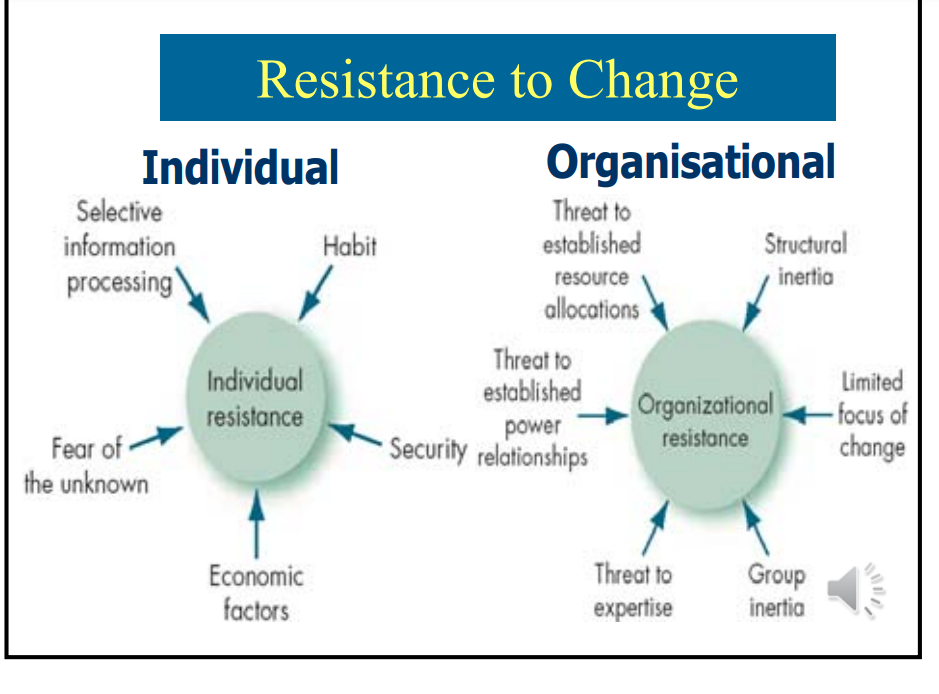 Resistance to Change

Individual

Selective information processing

Habit

Individual resistance

Fear of the unknown

Security

Economic factors

Organisational

Threat to established resource allocations

Structural inertia

Threat to established power relationships

Organizational resistance

Limited focus of change

Threat to expertise

Group inertia